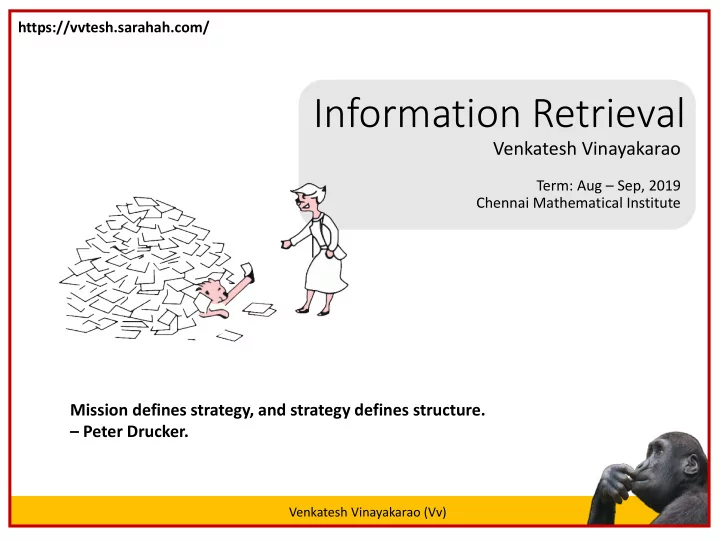 https://vvtesh.sarahah.com/

Information Retrieval

Venkatesh Vinayakarao

Term: Aug – Sep, 2019
Chennai Mathematical Institute

Mission defines strategy, and strategy defines structure.
– Peter Drucker.

Venkatesh Vinayakarao (Vv)